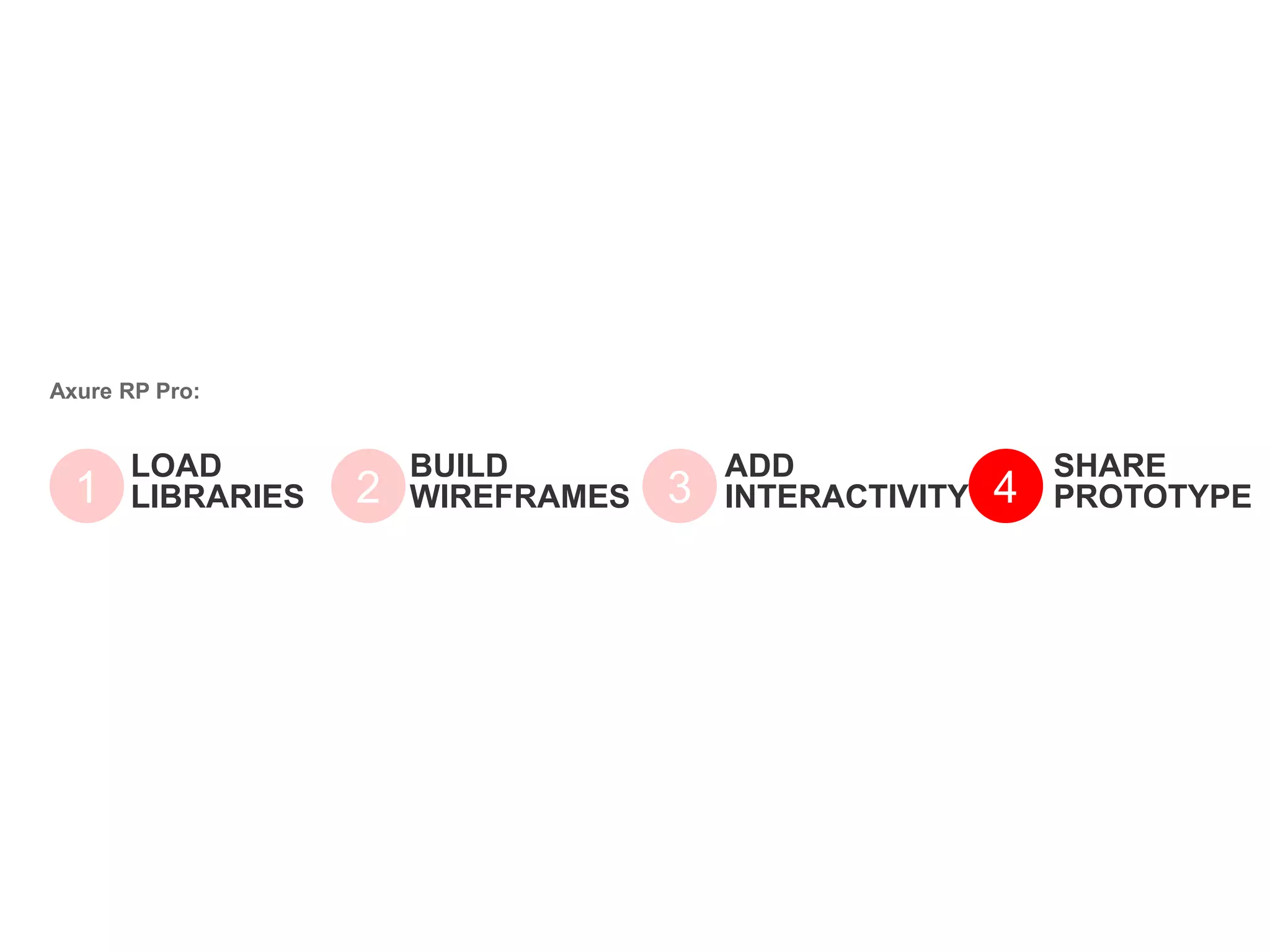 Axure RP Pro:

1 LOAD LIBRARIES

2 BUILD WIREFRAMES

3 ADD INTERACTIVITY

4 SHARE PROTOTYPE